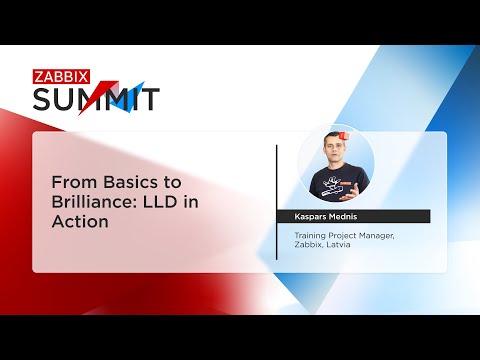 ZABBIX
SUMMIT

From Basics to Brilliance: LLD in Action

Kaspars Mednis

Training Project Manager, Zabbix, Latvia